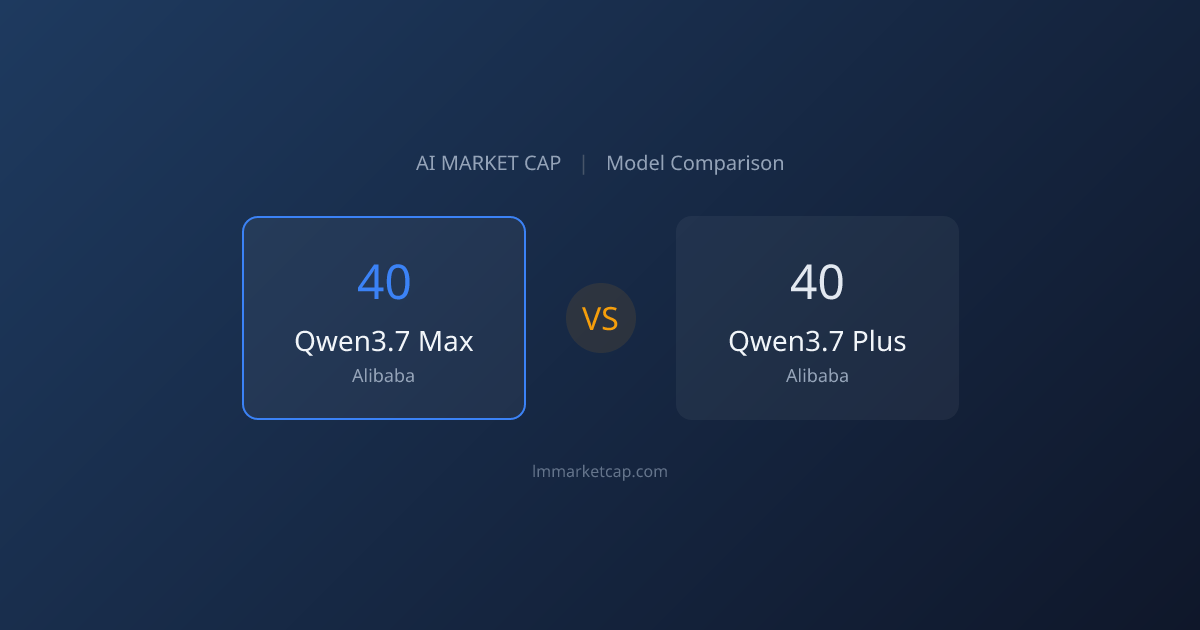 AI MARKET CAP | Model Comparison

40
Qwen3.7 Max
Alibaba

VS

40
Qwen3.7 Plus
Alibaba

lmmarketcap.com